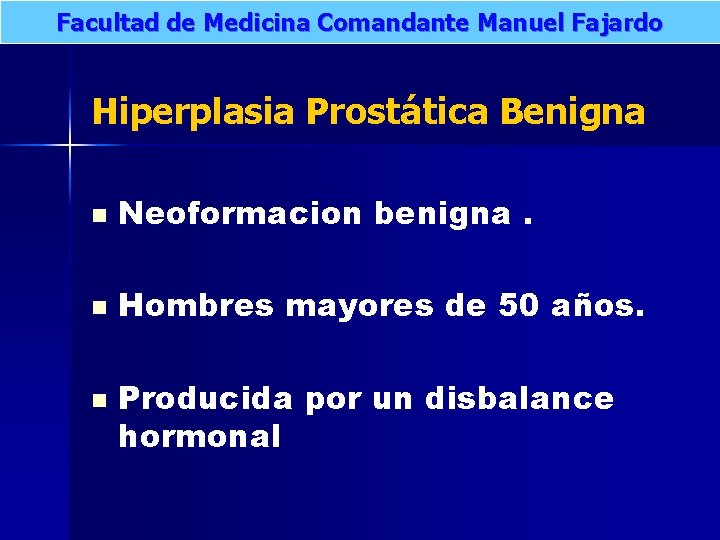 Facultad de Medicina Comandante Manuel Fajardo

Hiperplasia Prostática Benigna

Neoformacion benigna .

Hombres mayores de 50 años.

Producida por un disbalance hormonal